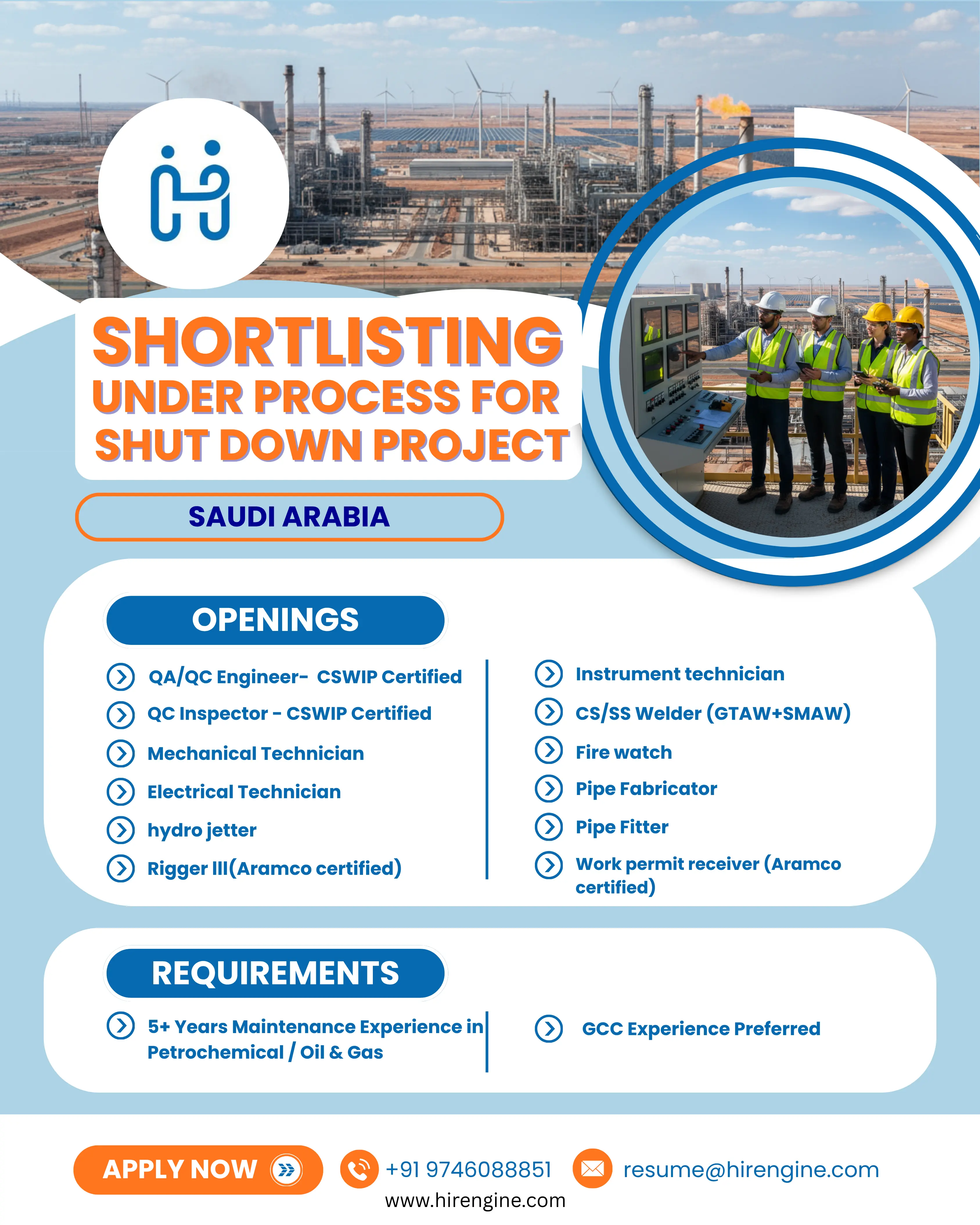 SHORTLISTING
UNDER PROCESS FOR
SHUT DOWN PROJECT

SAUDI ARABIA

OPENINGS

QA/QC Engineer- CSWIP Certified
QC Inspector - CSWIP Certified
Mechanical Technician
Electrical Technician
hydro jetter
Rigger III(Aramco certified)

Instrument technician
CS/SS Welder (GTAW+SMAW)
Fire watch
Pipe Fabricator
Pipe Fitter
Work permit receiver (Aramco certified)

REQUIREMENTS

5+ Years Maintenance Experience in Petrochemical / Oil & Gas

GCC Experience Preferred

APPLY NOW

+91 9746088851

resume@hirengine.com

www.hirengine.com